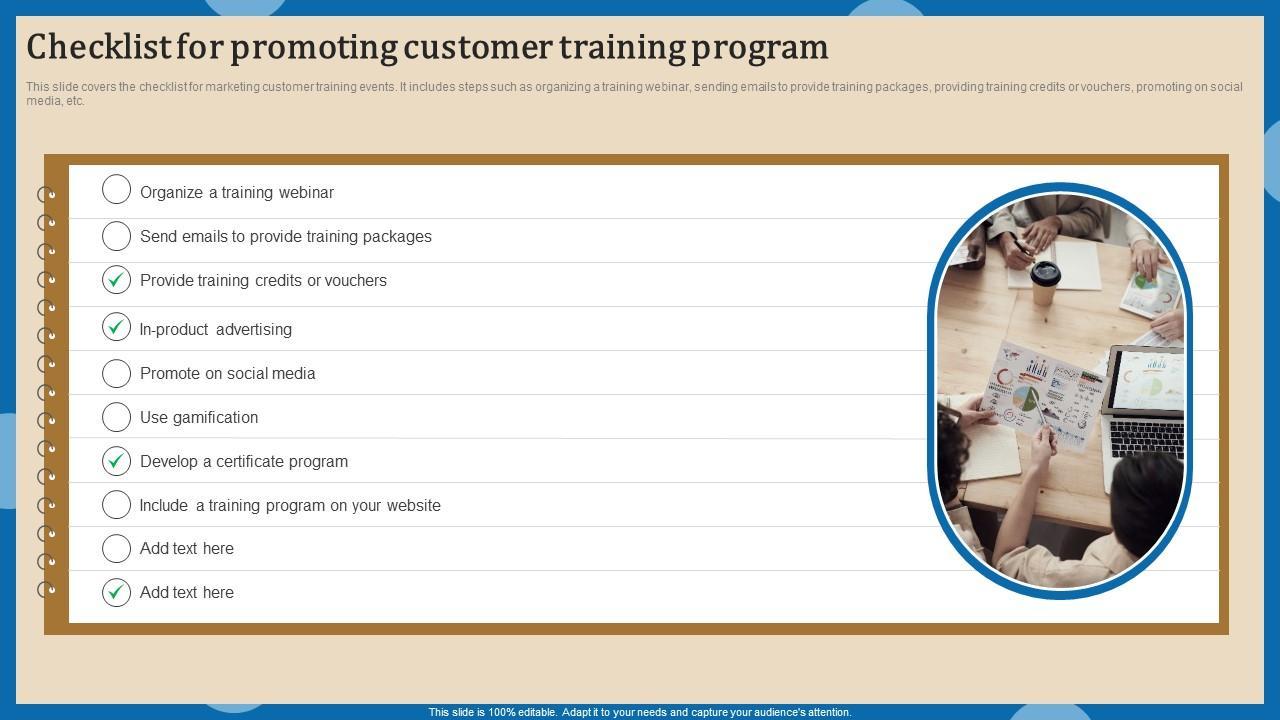 Checklist for promoting customer training program

This slide covers the checklist for marketing customer training events. It includes steps such as organizing a training webinar, sending emails to provide training packages, providing training credits or vouchers, promoting on social media, etc.

Organize a training webinar

Send emails to provide training packages

Provide training credits or vouchers

In-product advertising

Promote on social media

Use gamification

Develop a certificate program

Include a training program on your website

Add text here

Add text here

This slide is 100% editable. Adapt it to your needs and capture your audience's attention.